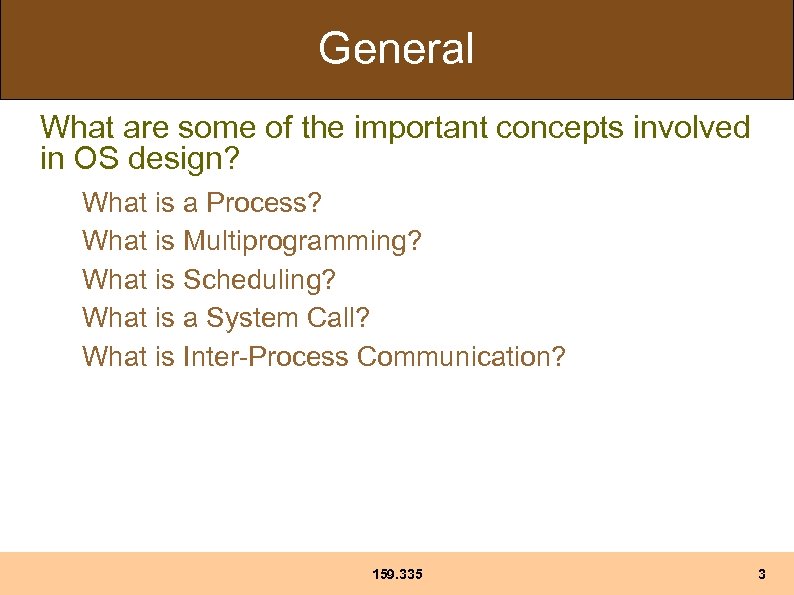 General

What are some of the important concepts involved in OS design?

What is a Process?

What is Multiprogramming?

What is Scheduling?

What is a System Call?

What is Inter-Process Communication?

159.335

3